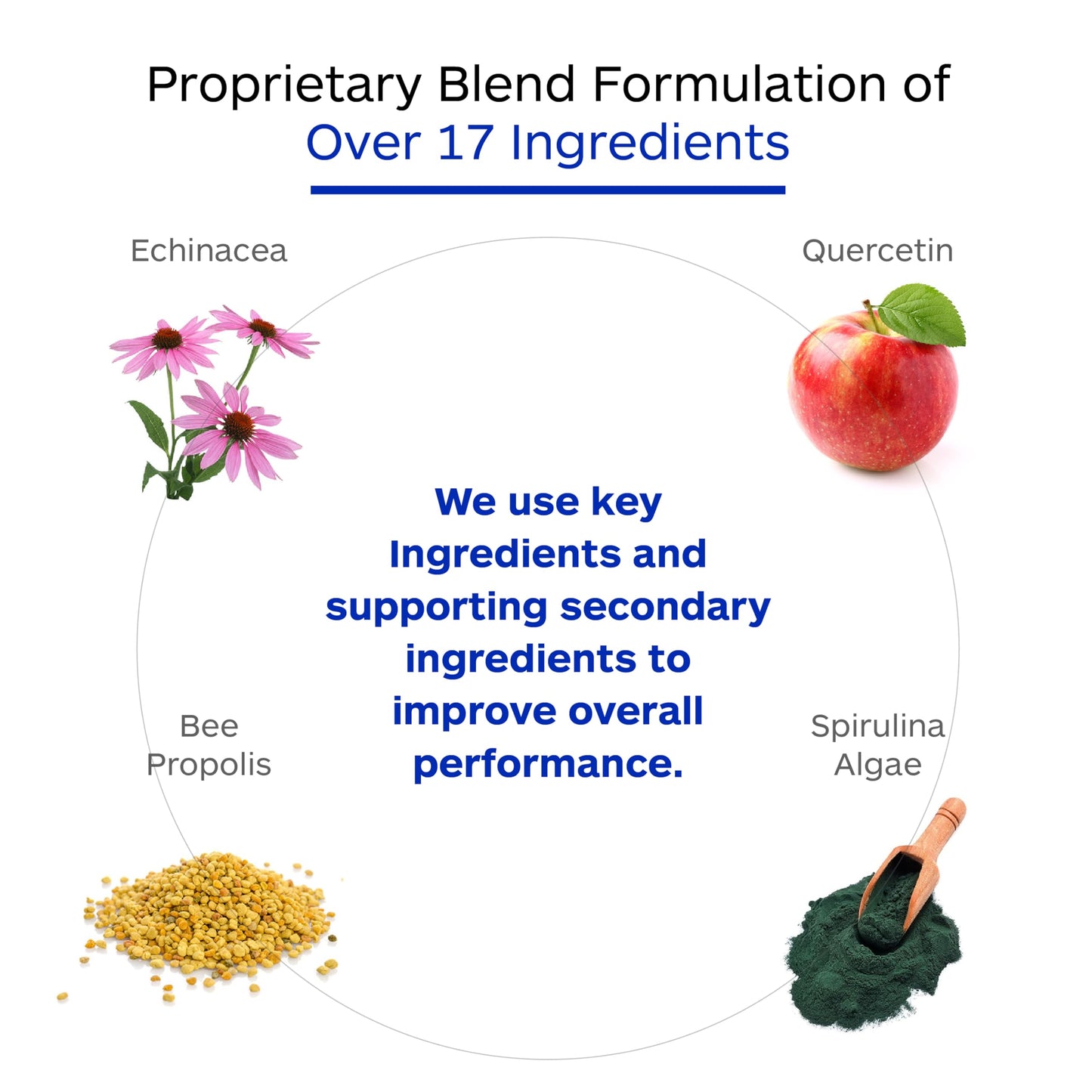 Proprietary Blend Formulation of
Over 17 Ingredients

Echinacea

Quercetin

We use key Ingredients and supporting secondary ingredients to improve overall performance.

Bee
Propolis

Spirulina
Algae